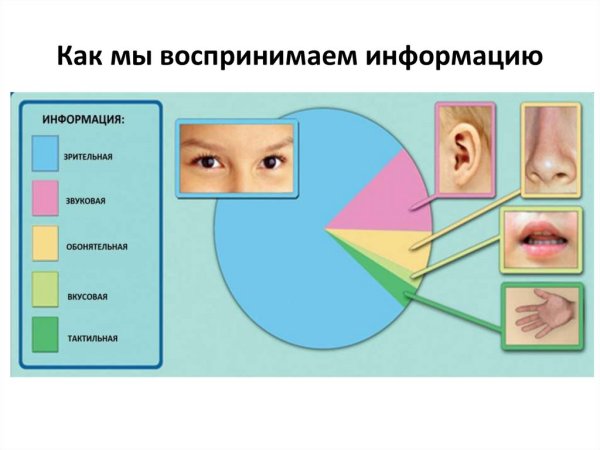 Как мы воспринимаем информацию

ИНФОРМАЦИЯ:

ЗРИТЕЛЬНАЯ

ЗВУКОВАЯ

ОБОНЯТЕЛЬНАЯ

ВКУСОВАЯ

ТАКТИЛЬНАЯ